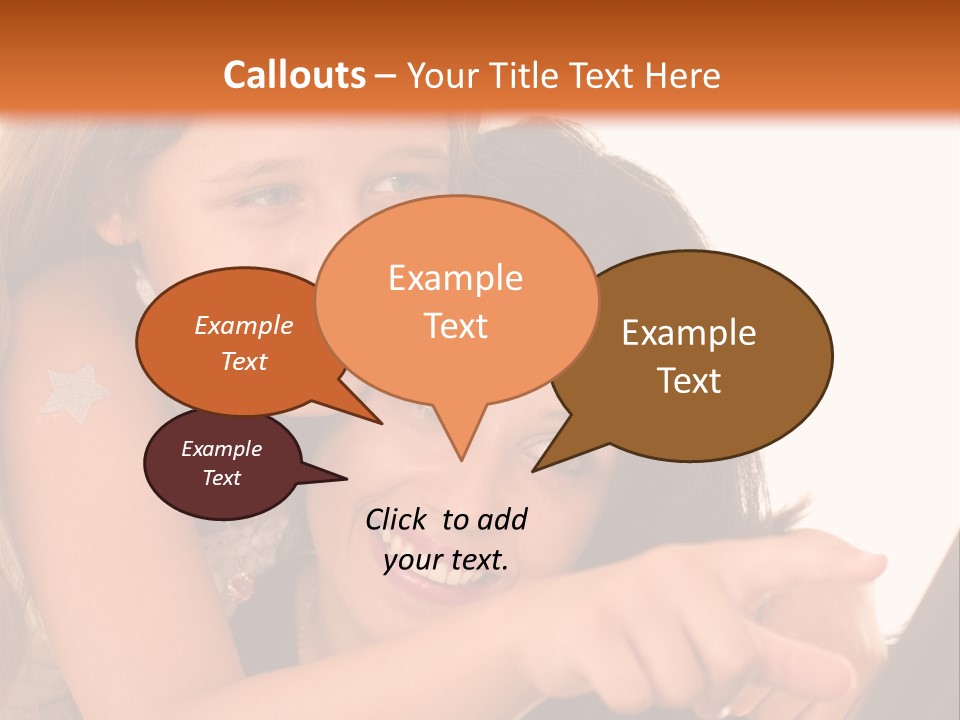 Callouts – Your Title Text Here

Example Text

Example Text

Example Text

Example Text

Click to add your text.